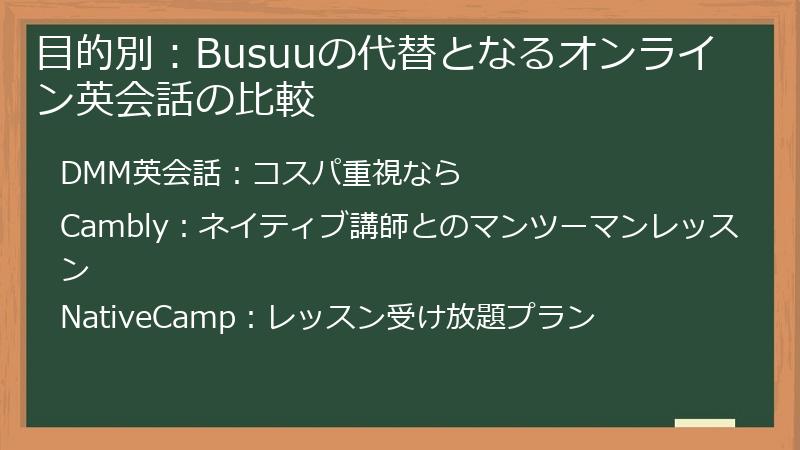 目的別：Busuuの代替となるオンライン英会話の比較

DMM英会話：コスパ重視なら

Cambly：ネイティブ講師とのマンツーマンレッスン

NativeCamp：レッスン受け放題プラン